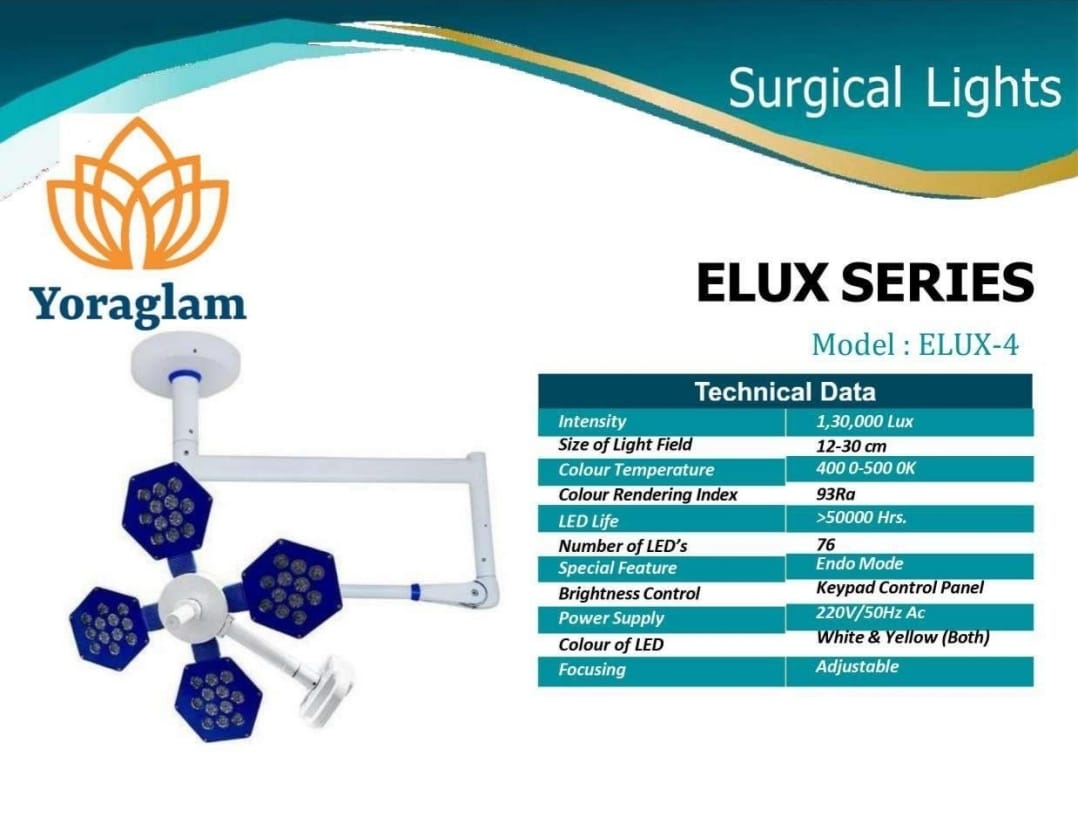 Surgical Lights

Yoraglam

ELUX SERIES

Model : ELUX-4

| Technical Data | |
|---|---|
| Intensity | 1,30,000 Lux |
| Size of Light Field | 12-30 cm |
| Colour Temperature | 400 0-500 0K |
| Colour Rendering Index | 93Ra |
| LED Life | >50000 Hrs. |
| Number of LED's | 76 |
| Special Feature | Endo Mode |
| Brightness Control | Keypad Control Panel |
| Power Supply | 220V/50Hz Ac |
| Colour of LED | White & Yellow (Both) |
| Focusing | Adjustable |